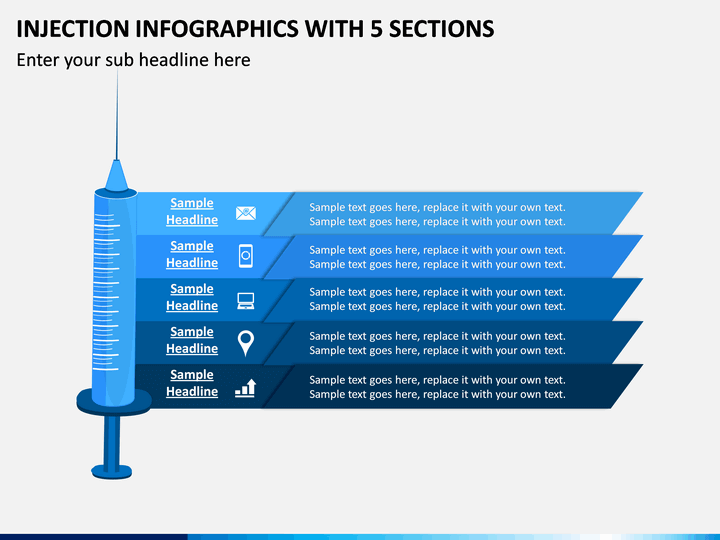 INJECTION INFOGRAPHICS WITH 5 SECTIONS

Enter your sub headline here

Sample Headline

Sample text goes here, replace it with your own text. Sample text goes here, replace it with your own text.

Sample Headline

Sample text goes here, replace it with your own text. Sample text goes here, replace it with your own text.

Sample Headline

Sample text goes here, replace it with your own text. Sample text goes here, replace it with your own text.

Sample Headline

Sample text goes here, replace it with your own text. Sample text goes here, replace it with your own text.

Sample Headline

Sample text goes here, replace it with your own text. Sample text goes here, replace it with your own text.